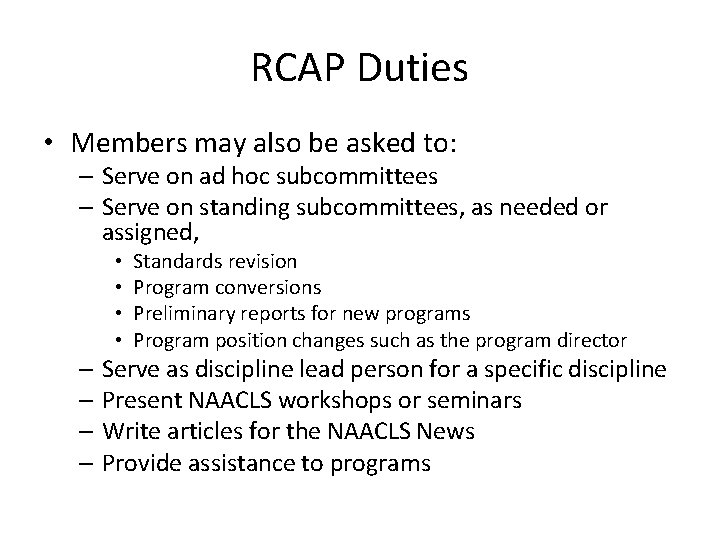 RCAP Duties

• Members may also be asked to:
– Serve on ad hoc subcommittees
– Serve on standing subcommittees, as needed or assigned,
• Standards revision
• Program conversions
• Preliminary reports for new programs
• Program position changes such as the program director
– Serve as discipline lead person for a specific discipline
– Present NAACLS workshops or seminars
– Write articles for the NAACLS News
– Provide assistance to programs